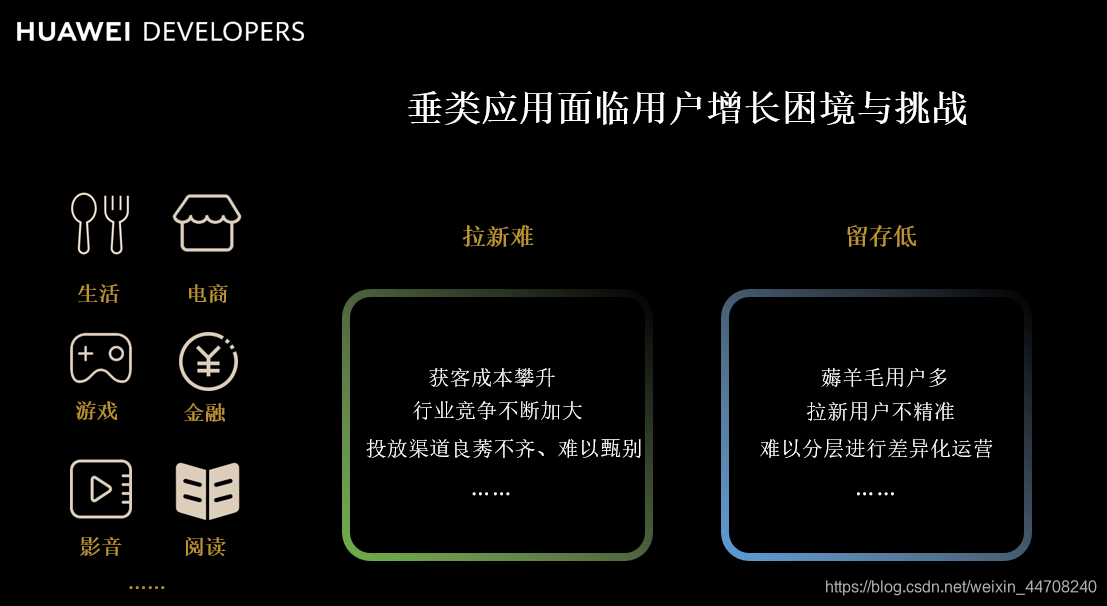 HUAWEI DEVELOPERS

垂类应用面临用户增长困境与挑战

生活
电商
游戏
金融
影音
阅读
……

拉新难

获客成本攀升
行业竞争不断加大
投放渠道良莠不齐、难以甄别
……

留存低

薅羊毛用户多
拉新用户不精准
难以分层进行差异化运营
……

https://blog.csdn.net/weixin_44708240